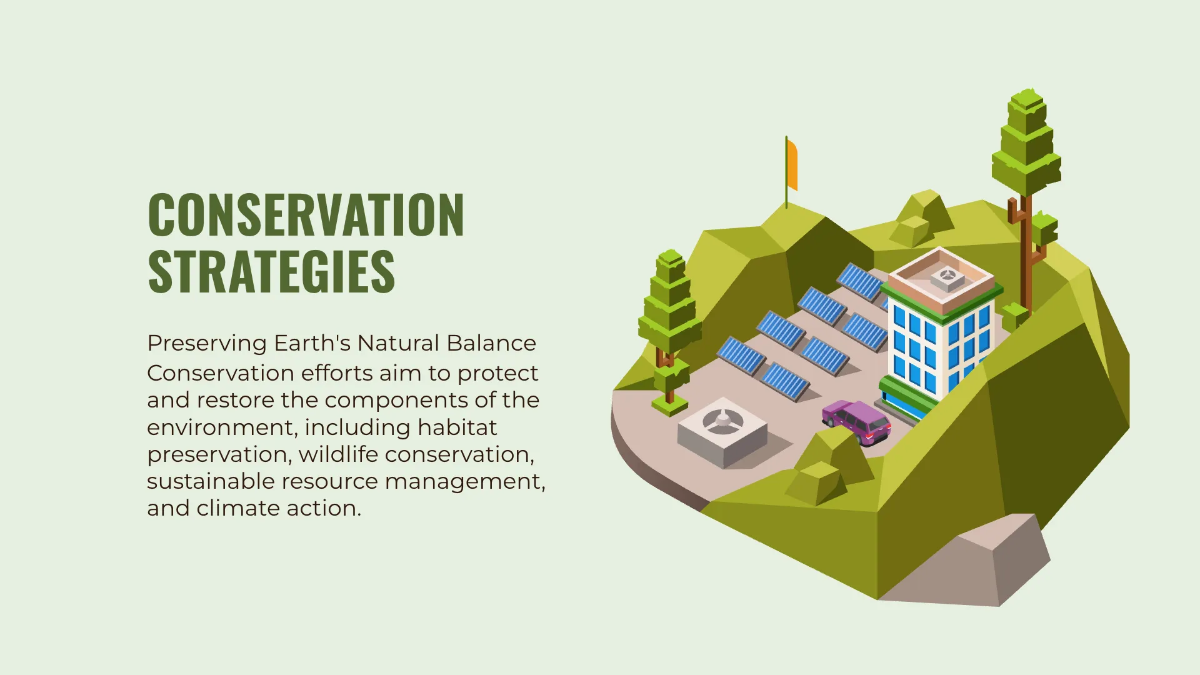 CONSERVATION STRATEGIES

Preserving Earth's Natural Balance
Conservation efforts aim to protect and restore the components of the environment, including habitat preservation, wildlife conservation, sustainable resource management, and climate action.